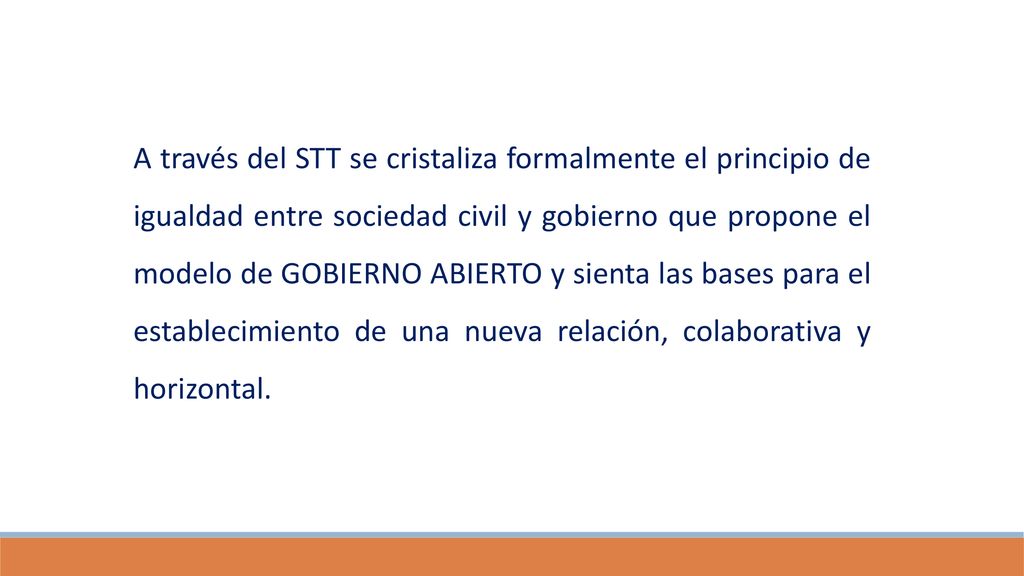 A través del STT se cristaliza formalmente el principio de igualdad entre sociedad civil y gobierno que propone el modelo de GOBIERNO ABIERTO y sienta las bases para el establecimiento de una nueva relación, colaborativa y horizontal.